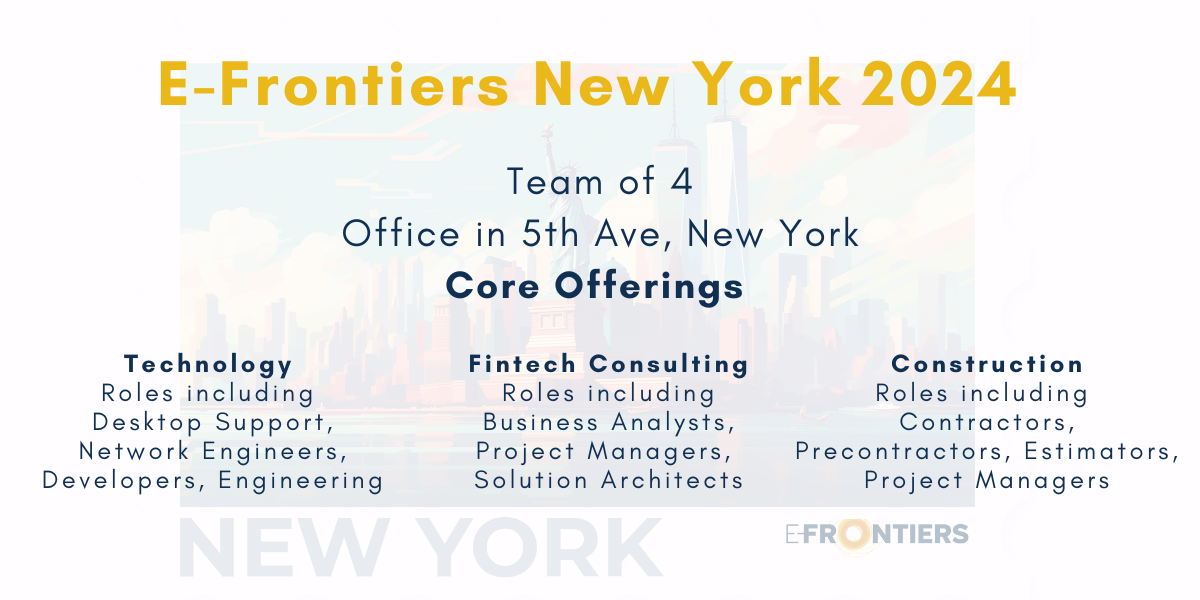 E-Frontiers New York 2024

Team of 4
Office in 5th Ave, New York
Core Offerings

Technology
Roles including Desktop Support, Network Engineers, Developers, Engineering

Fintech Consulting
Roles including Business Analysts, Project Managers, Solution Architects

Construction
Roles including Contractors, Precontractors, Estimators, Project Managers

NEW YORK

E-FRONTIERS